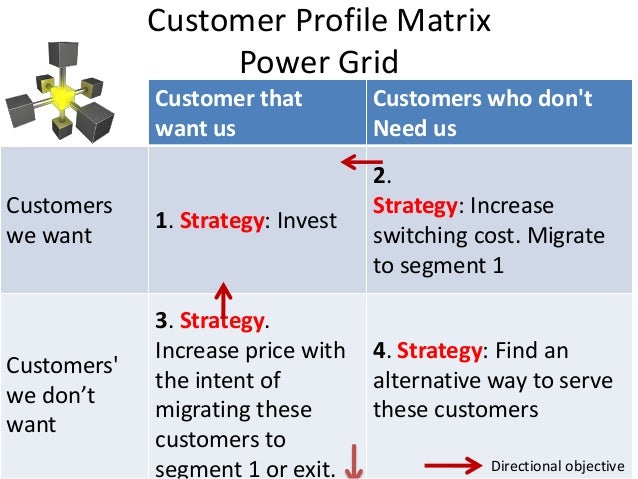 Customer Profile Matrix
Power Grid

| | Customer that want us | Customers who don't Need us |
|---|---|---|
| Customers we want | 1. Strategy: Invest | 2. Strategy: Increase switching cost. Migrate to segment 1 |
| Customers' we don't want | 3. Strategy. Increase price with the intent of migrating these customers to segment 1 or exit. | 4. Strategy: Find an alternative way to serve these customers |

Directional objective